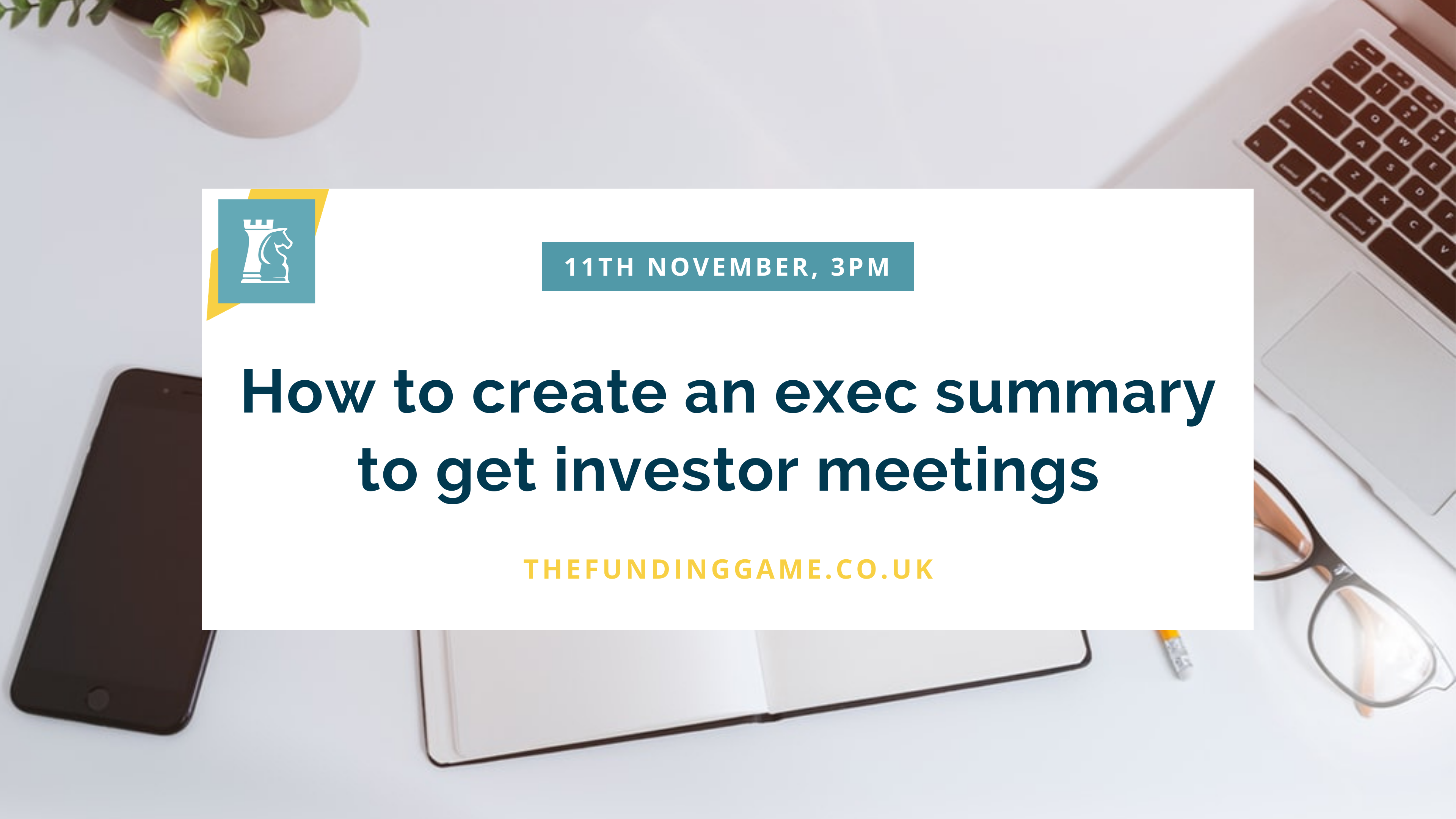 11TH NOVEMBER, 3PM

How to create an exec summary to get investor meetings

THEFUNDINGGAME.CO.UK